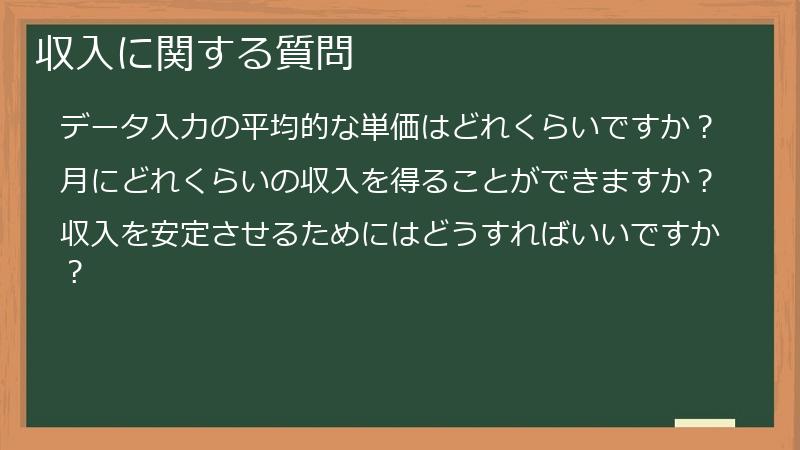 収入に関する質問

データ入力の平均的な単価はどれくらいですか？

月にどれくらいの収入を得ることができますか？

収入を安定させるためにはどうすればいいですか？